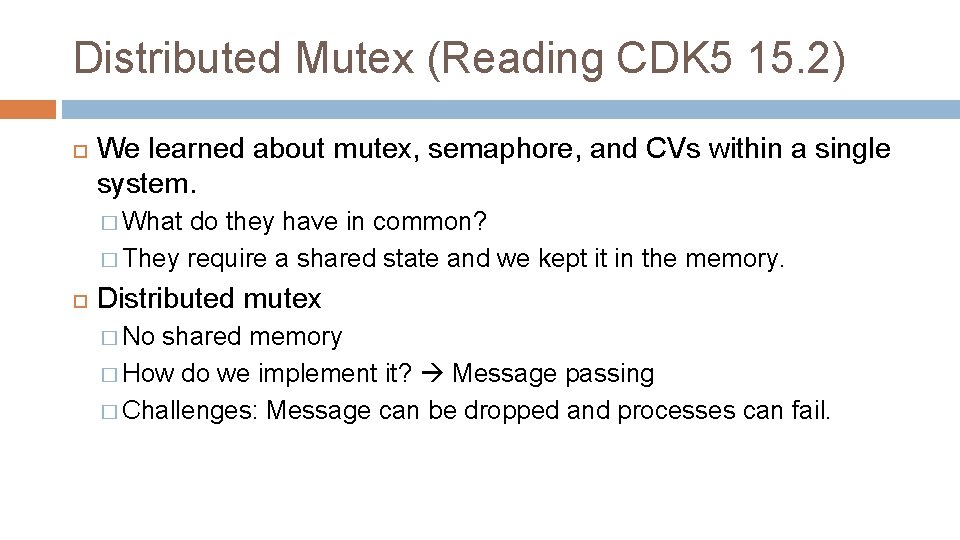 Distributed Mutex (Reading CDK5 15.2)

We learned about mutex, semaphore, and CVs within a single system.

What do they have in common?

They require a shared state and we kept it in the memory.

Distributed mutex

No shared memory

How do we implement it? → Message passing

Challenges: Message can be dropped and processes can fail.